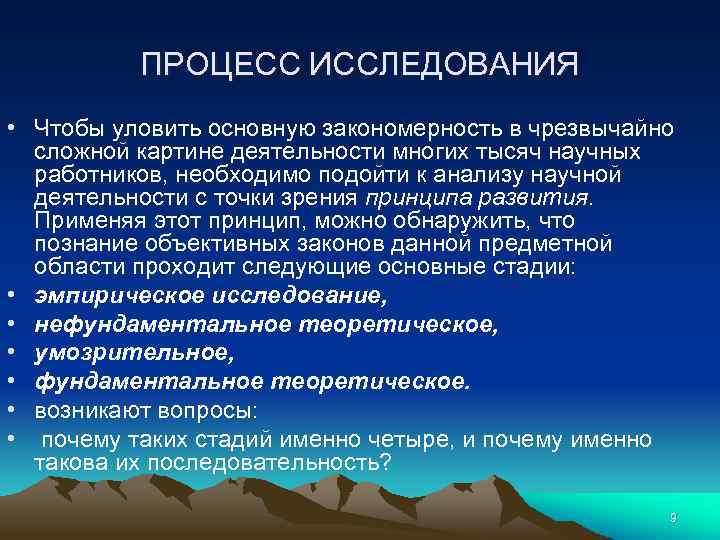 ПРОЦЕСС ИССЛЕДОВАНИЯ

• Чтобы уловить основную закономерность в чрезвычайно сложной картине деятельности многих тысяч научных работников, необходимо подойти к анализу научной деятельности с точки зрения принципа развития. Применяя этот принцип, можно обнаружить, что познание объективных законов данной предметной области проходит следующие основные стадии:
• эмпирическое исследование,
• нефундаментальное теоретическое,
• умозрительное,
• фундаментальное теоретическое.
• возникают вопросы:
• почему таких стадий именно четыре, и почему именно такова их последовательность?

9